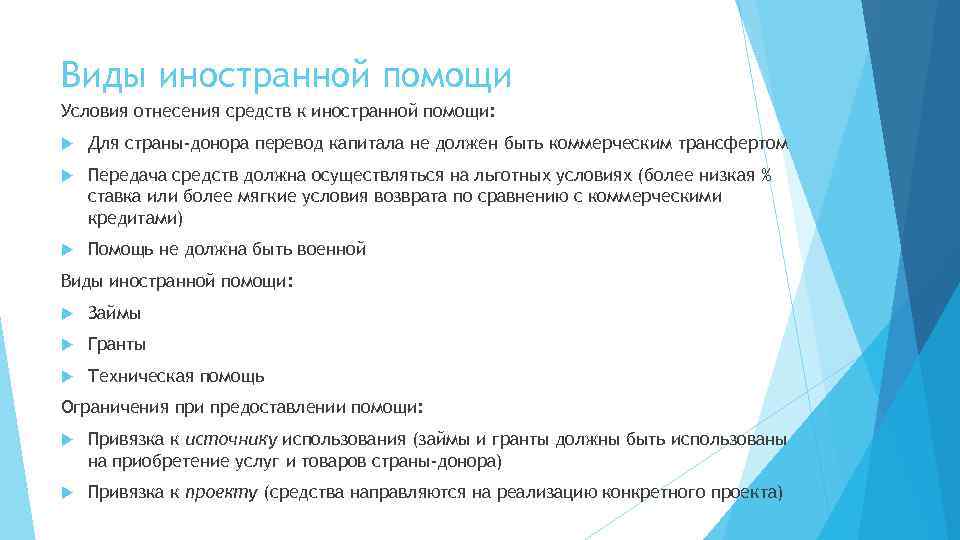 Виды иностранной помощи

Условия отнесения средств к иностранной помощи:

Для страны-донора перевод капитала не должен быть коммерческим трансфертом

Передача средств должна осуществляться на льготных условиях (более низкая % ставка или более мягкие условия возврата по сравнению с коммерческими кредитами)

Помощь не должна быть военной

Виды иностранной помощи:

Займы

Гранты

Техническая помощь

Ограничения при предоставлении помощи:

Привязка к источнику использования (займы и гранты должны быть использованы на приобретение услуг и товаров страны-донора)

Привязка к проекту (средства направляются на реализацию конкретного проекта)